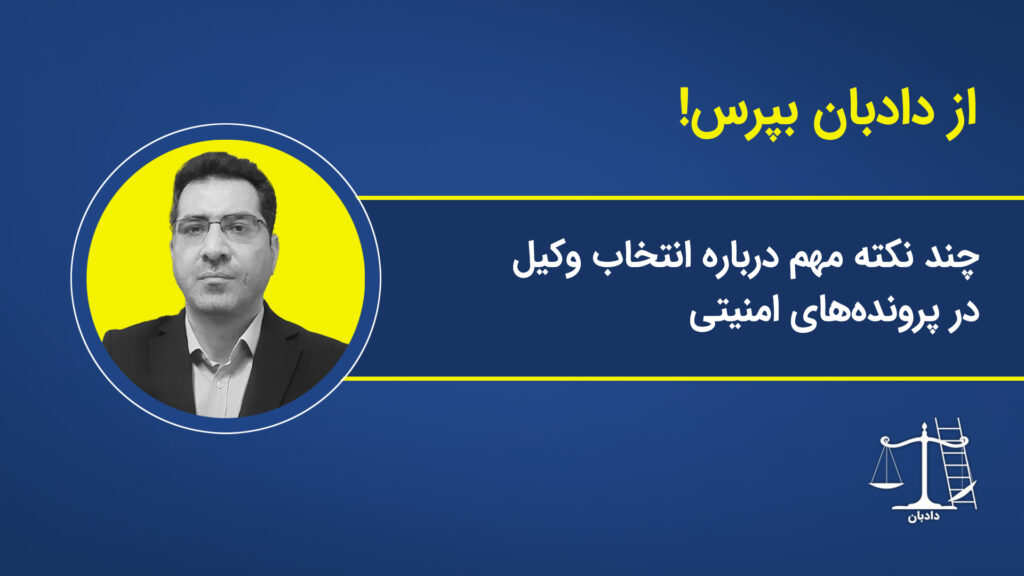 از دادبان بپرس!

چند نکته مهم درباره انتخاب وکیل در پرونده‌های امنیتی

دادبان